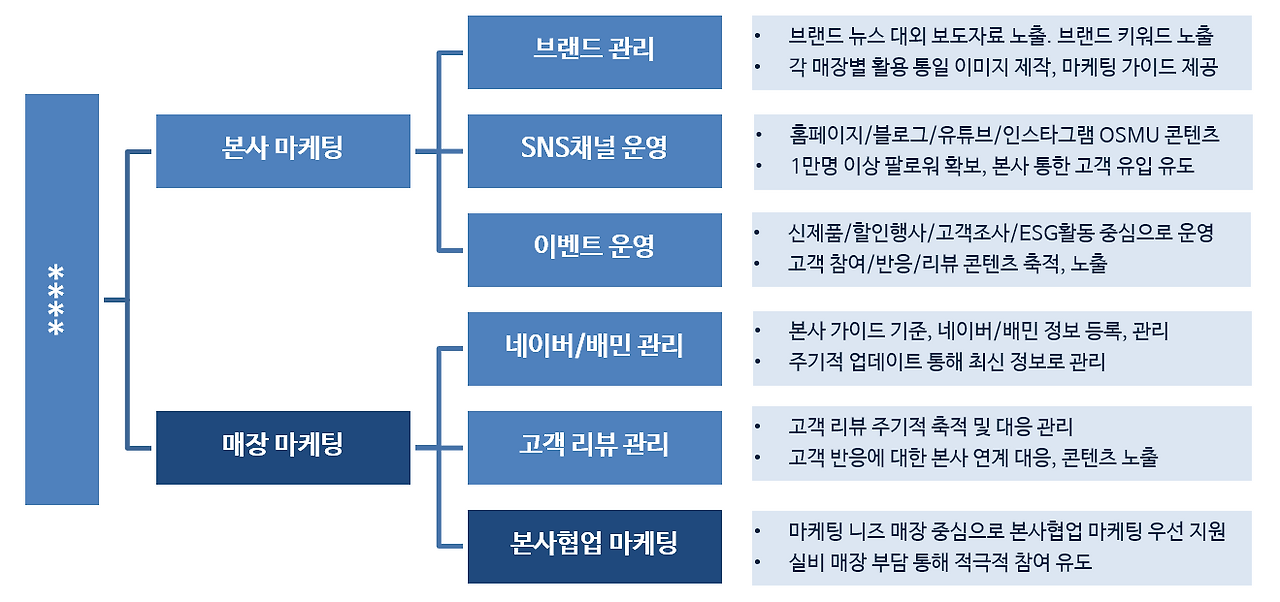 ****

본사 마케팅

매장 마케팅

브랜드 관리

• 브랜드 뉴스 대외 보도자료 노출. 브랜드 키워드 노출
• 각 매장별 활용 통일 이미지 제작, 마케팅 가이드 제공

SNS채널 운영

• 홈페이지/블로그/유튜브/인스타그램 OSMU 콘텐츠
• 1만명 이상 팔로워 확보, 본사 통한 고객 유입 유도

이벤트 운영

• 신제품/할인행사/고객조사/ESG활동 중심으로 운영
• 고객 참여/반응/리뷰 콘텐츠 축적, 노출

네이버/배민 관리

• 본사 가이드 기준, 네이버/배민 정보 등록, 관리
• 주기적 업데이트 통해 최신 정보로 관리

고객 리뷰 관리

• 고객 리뷰 주기적 축적 및 대응 관리
• 고객 반응에 대한 본사 연계 대응, 콘텐츠 노출

본사협업 마케팅

• 마케팅 니즈 매장 중심으로 본사협업 마케팅 우선 지원
• 실비 매장 부담 통해 적극적 참여 유도